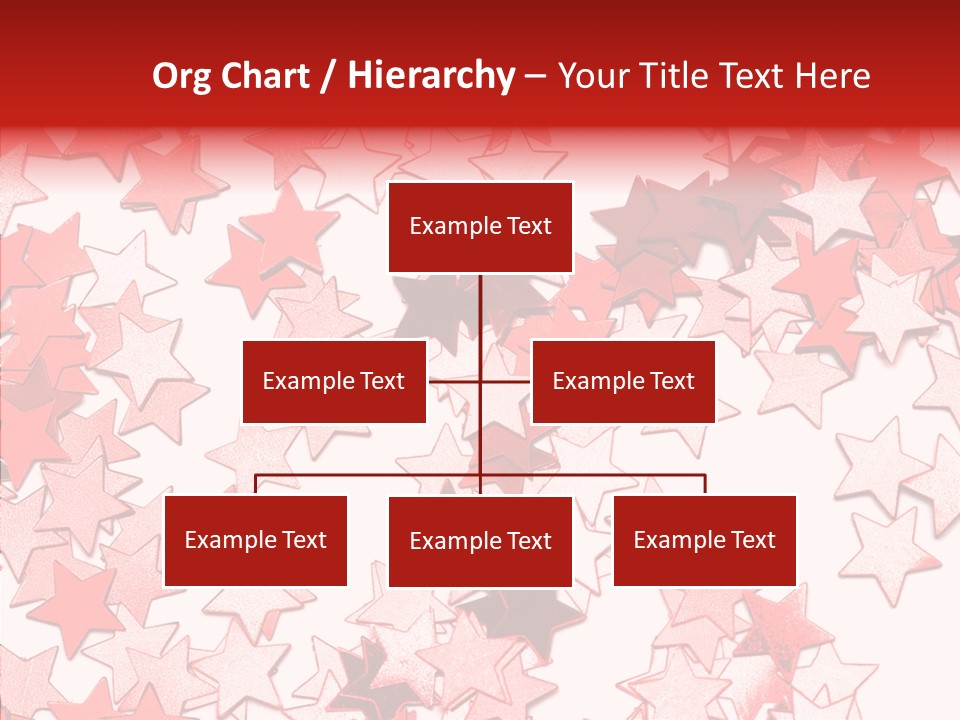 Org Chart / Hierarchy – Your Title Text Here

Example Text

Example Text

Example Text

Example Text

Example Text

Example Text